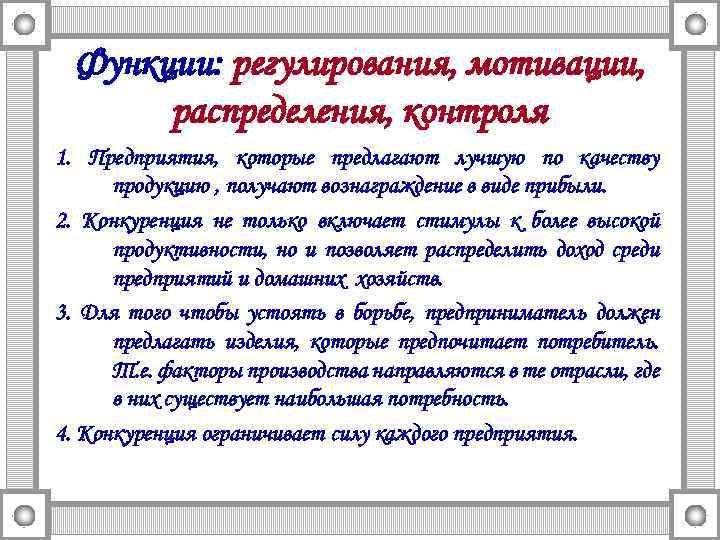 Функции: регулирования, мотивации, распределения, контроля

1. Предприятия, которые предлагают лучшую по качеству продукцию , получают вознаграждение в виде прибыли.

2. Конкуренция не только включает стимулы к более высокой продуктивности, но и позволяет распределить доход среди предприятий и домашних хозяйств.

3. Для того чтобы устоять в борьбе, предприниматель должен предлагать изделия, которые предпочитает потребитель. Т.е. факторы производства направляются в те отрасли, где в них существует наибольшая потребность.

4. Конкуренция ограничивает силу каждого предприятия.